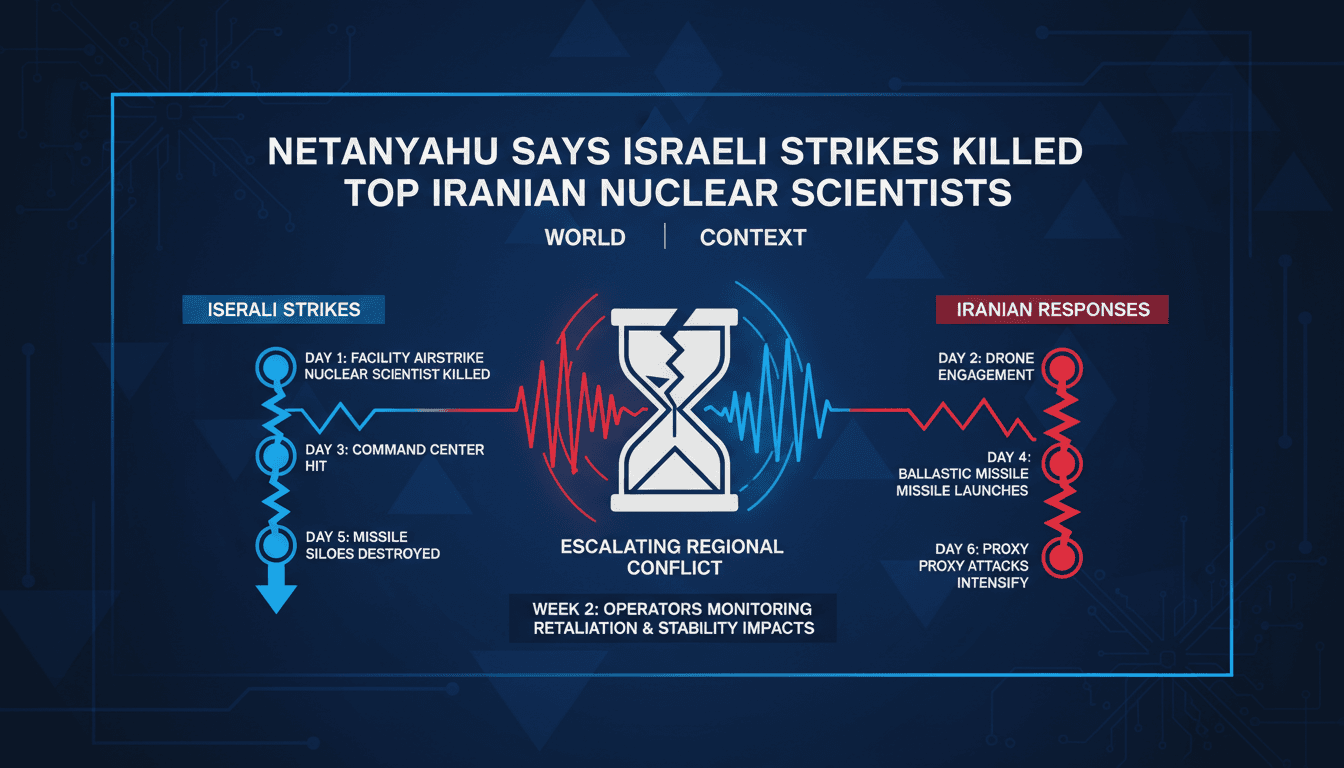 NETANYAHU SAYS ISRAELI STRIKES KILLED TOP IRANIAN NUCLEAR SCIENTISTS

WORLD | CONTEXT

ISERALI STRIKES

DAY 1: FACILITY AIRSTRIKE NUCLEAR SCIENTIST KILLED

DAY 3: COMMAND CENTER HIT

DAY 5: MISSILE SILOES DESTROYED

ESCALATING REGIONAL CONFLICT

WEEK 2: OPERATORS MONITORING RETALIATION & STABILITY IMPACTS

IRANIAN RESPONSES

DAY 2: DRONE ENGAGEMENT

DAY 4: BALLASTIC MISSILE MISSILE LAUNCHES

DAY 6: PROXY PROXY ATTACKS INTENSIFY